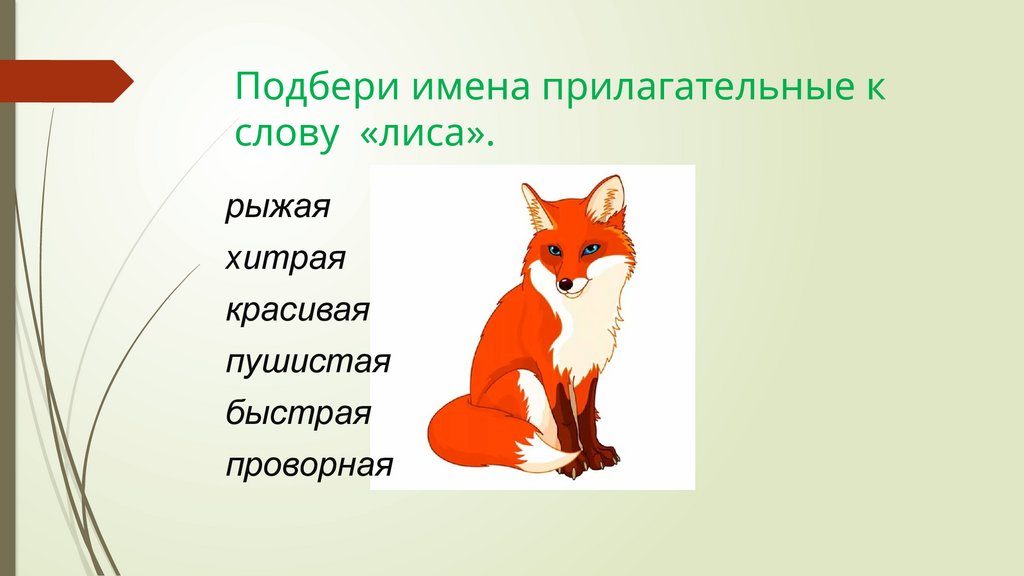 Подбери имена прилагательные к слову «лиса».

рыжая
хитрая
красивая
пушистая
быстрая
проворная